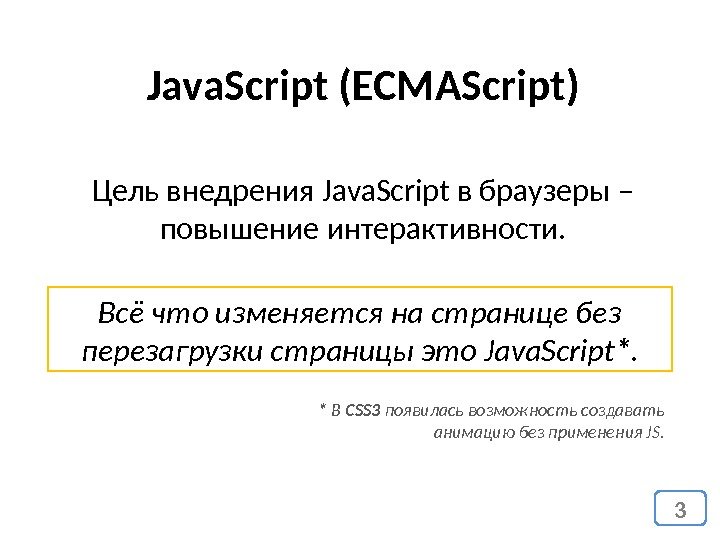 JavaScript (ECMAScript)

Цель внедрения JavaScript в браузеры – повышение интерактивности.

Всё что изменяется на странице без перезагрузки страницы это JavaScript*.

* В CSS3 появилась возможность создавать анимацию без применения JS.

3